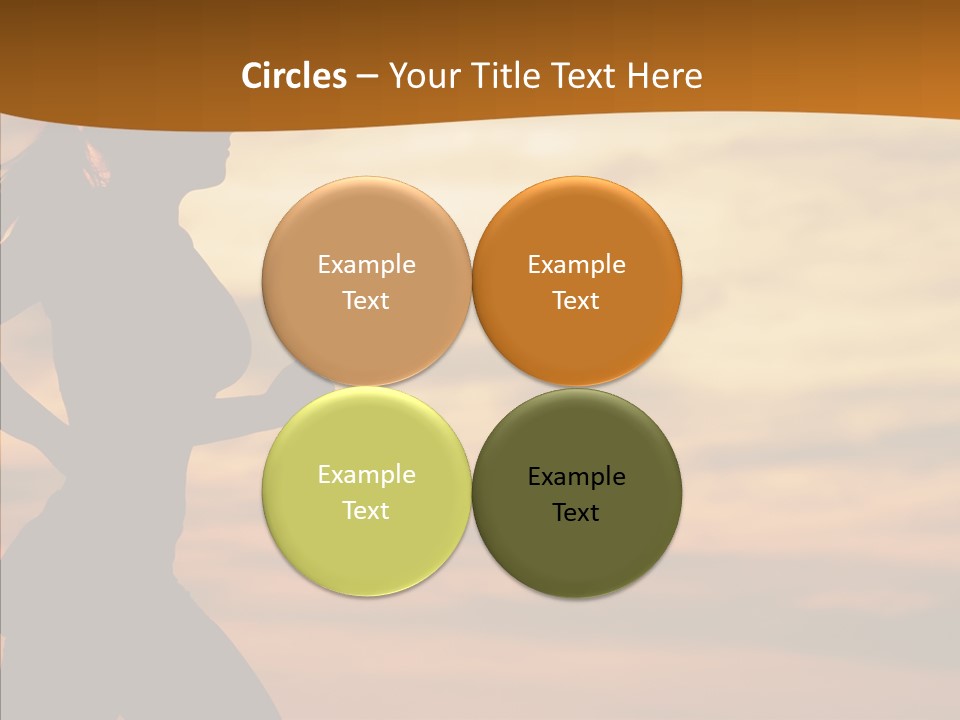 Circles – Your Title Text Here

Example Text

Example Text

Example Text

Example Text